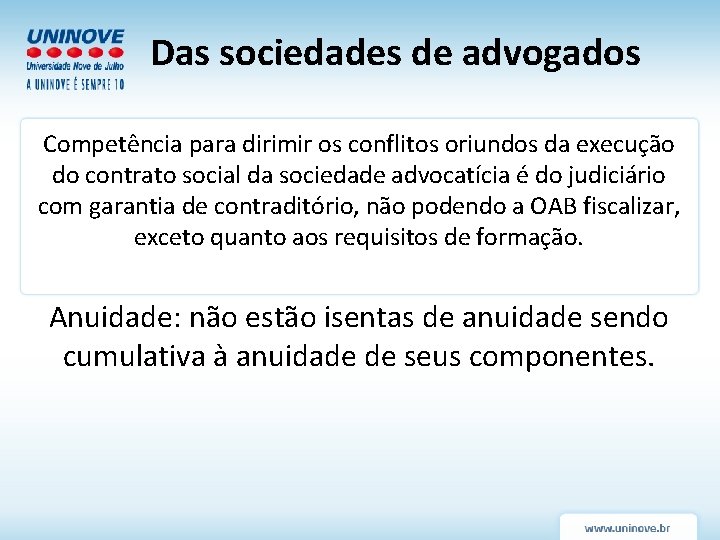 UNINOVE
Universidade Nove de Julho
A UNINOVE É SEMPRE 10

Das sociedades de advogados

Competência para dirimir os conflitos oriundos da execução do contrato social da sociedade advocatícia é do judiciário com garantia de contraditório, não podendo a OAB fiscalizar, exceto quanto aos requisitos de formação.

Anuidade: não estão isentas de anuidade sendo cumulativa à anuidade de seus componentes.

www.uninove.br